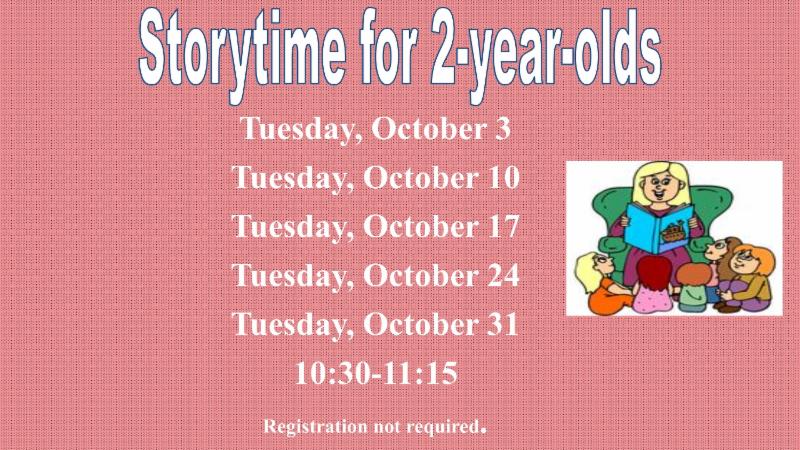 Storytime for 2-year-olds

Tuesday, October 3
Tuesday, October 10
Tuesday, October 17
Tuesday, October 24
Tuesday, October 31
10:30-11:15

Registration not required.